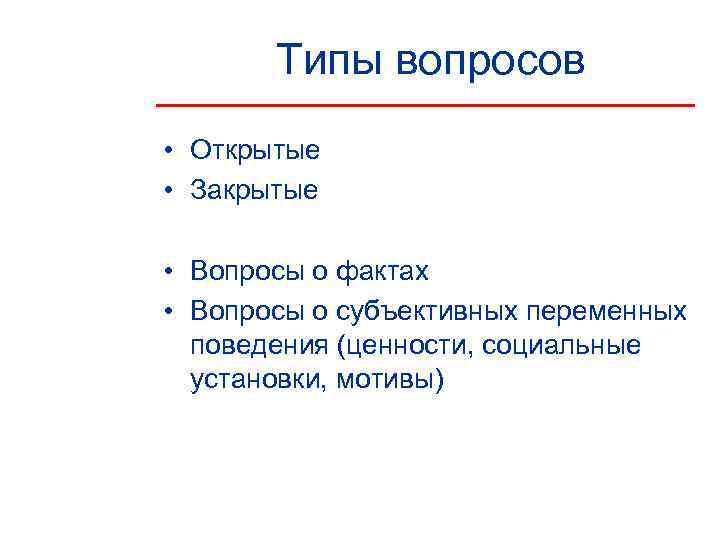 Типы вопросов

• Открытые
• Закрытые

• Вопросы о фактах
• Вопросы о субъективных переменных поведения (ценности, социальные установки, мотивы)